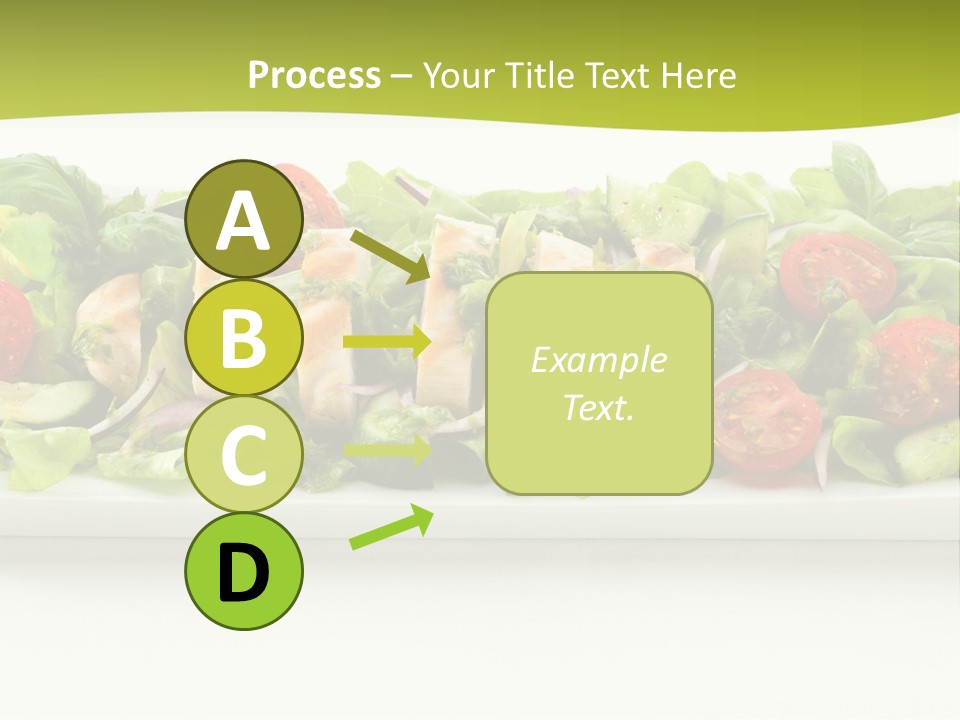 Process – Your Title Text Here

A

B

C

D

Example Text.